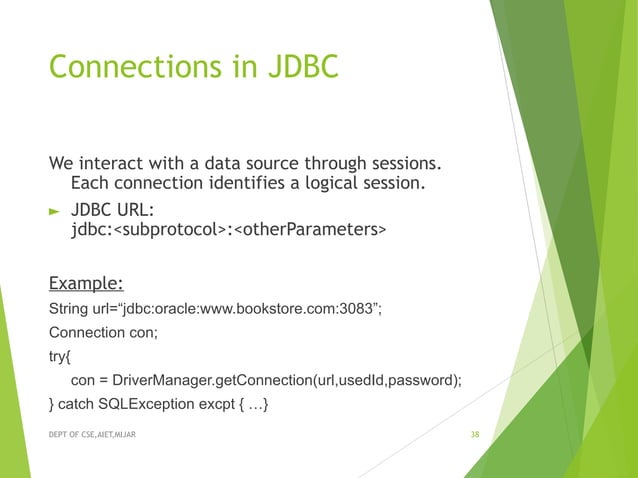 Connections in JDBC

We interact with a data source through sessions. Each connection identifies a logical session.

► JDBC URL:
jdbc:<subprotocol>:<otherParameters>

Example:

String url="jdbc:oracle:www.bookstore.com:3083";

Connection con;

try{

con = DriverManager.getConnection(url,usedId,password);

} catch SQLException excpt { …}

DEPT OF CSE,AIET,MIJAR

38